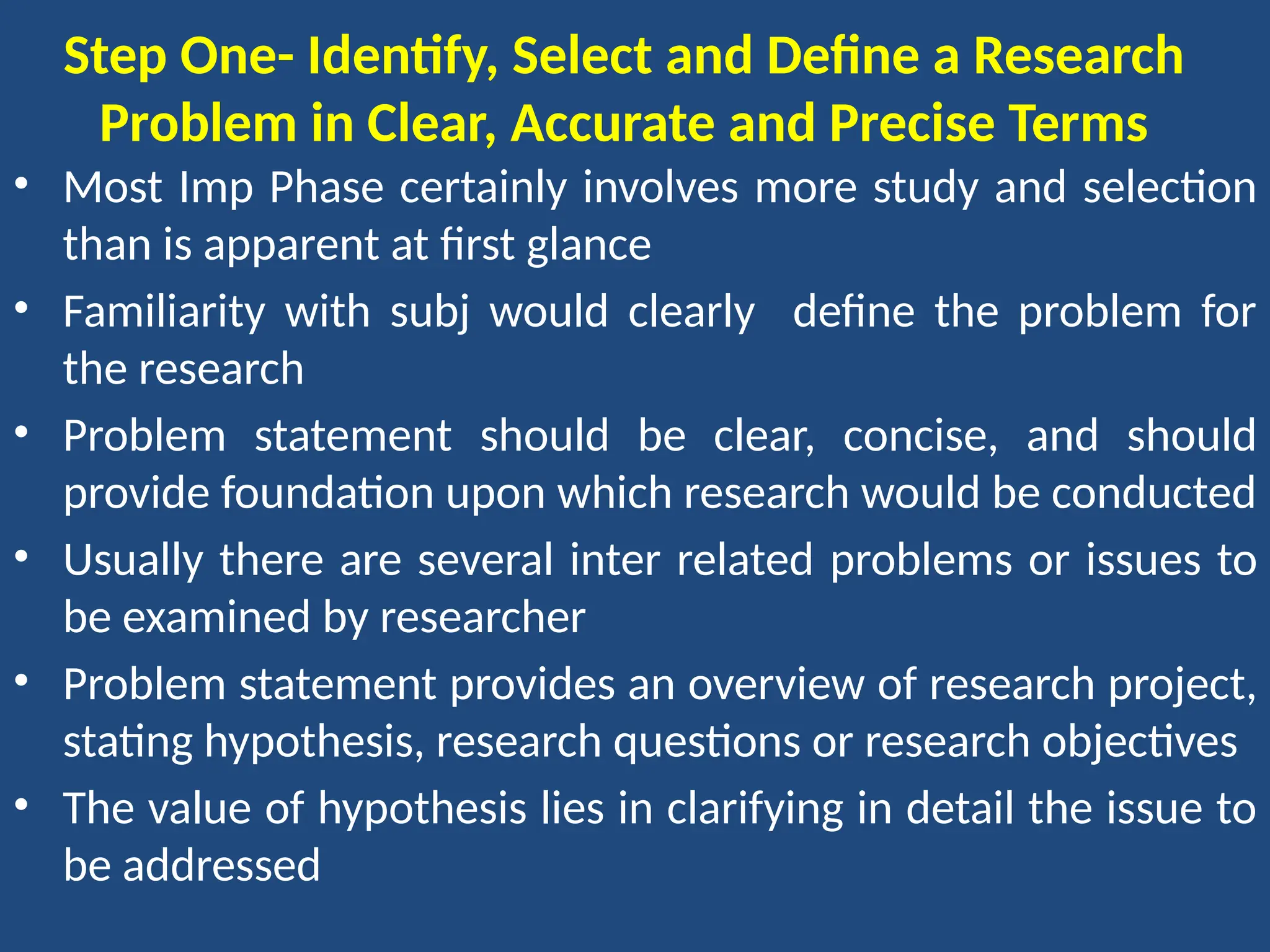 Step One- Identify, Select and Define a Research Problem in Clear, Accurate and Precise Terms

• Most Imp Phase certainly involves more study and selection than is apparent at first glance

• Familiarity with subj would clearly define the problem for the research

• Problem statement should be clear, concise, and should provide foundation upon which research would be conducted

• Usually there are several inter related problems or issues to be examined by researcher

• Problem statement provides an overview of research project, stating hypothesis, research questions or research objectives

• The value of hypothesis lies in clarifying in detail the issue to be addressed